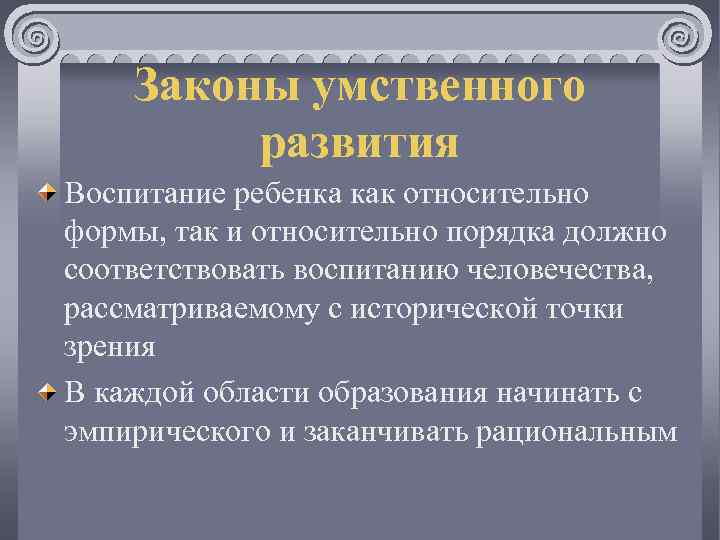 Законы умственного развития

Воспитание ребенка как относительно формы, так и относительно порядка должно соответствовать воспитанию человечества, рассматриваемому с исторической точки зрения

В каждой области образования начинать с эмпирического и заканчивать рациональным